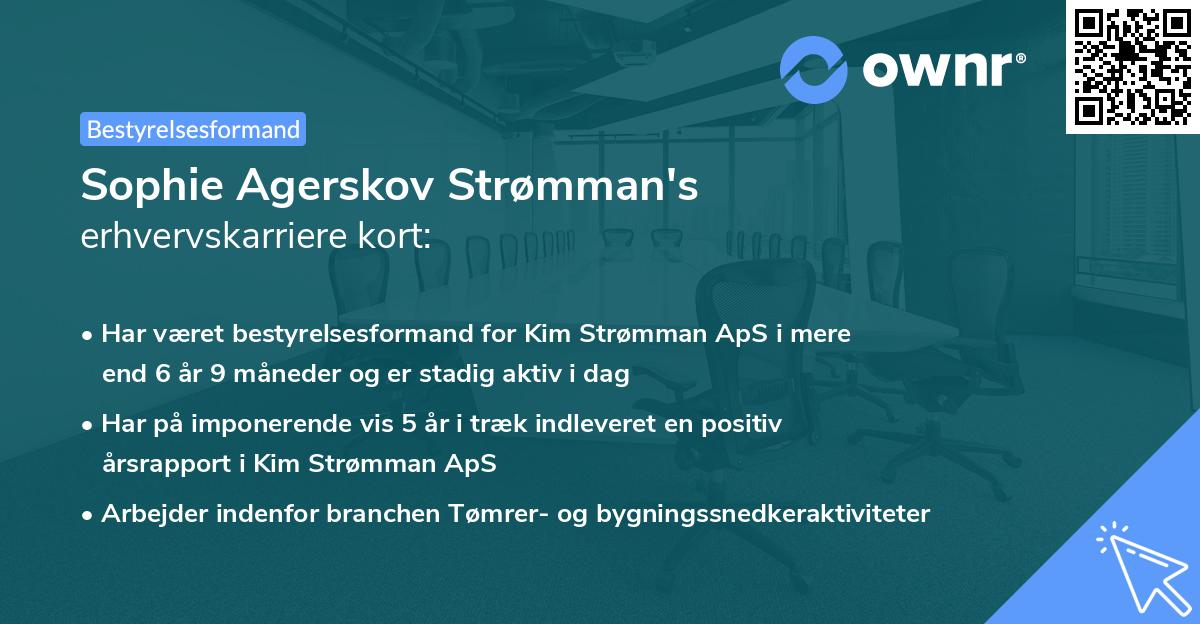 ownr®

Bestyrelsesformand

Sophie Agerskov Strømman's
erhvervskarriere kort:

• Har været bestyrelsesformand for Kim Strømman ApS i mere end 6 år 9 måneder og er stadig aktiv i dag

• Har på imponerende vis 5 år i træk indleveret en positiv årsrapport i Kim Strømman ApS

• Arbejder indenfor branchen Tømrer- og bygningssnedkeraktiviteter